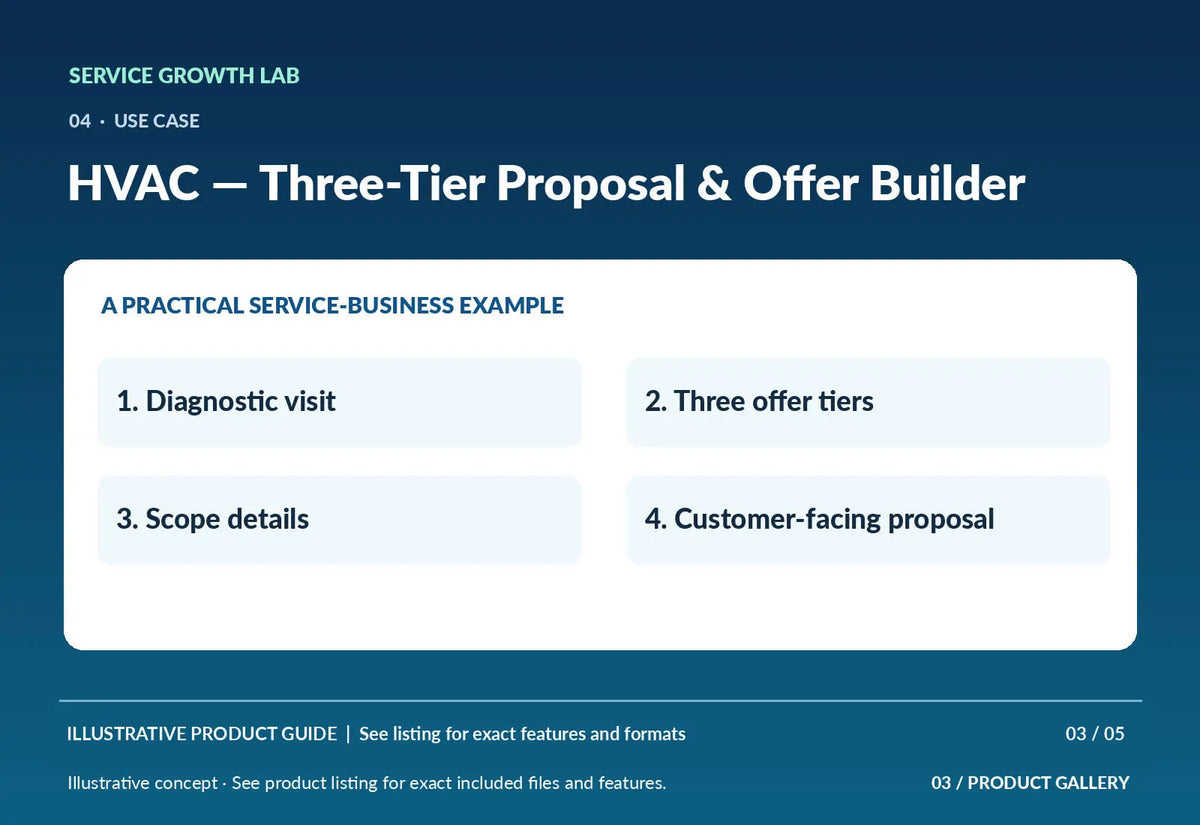 SERVICE GROWTH LAB

04 · USE CASE

HVAC — Three-Tier Proposal & Offer Builder

A PRACTICAL SERVICE-BUSINESS EXAMPLE

1. Diagnostic visit

2. Three offer tiers

3. Scope details

4. Customer-facing proposal

ILLUSTRATIVE PRODUCT GUIDE | See listing for exact features and formats

03 / 05

Illustrative concept · See product listing for exact included files and features.

03 / PRODUCT GALLERY